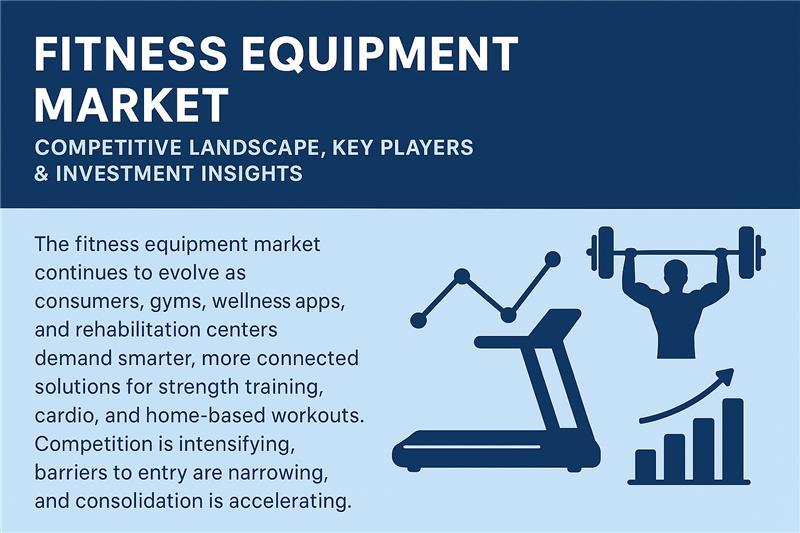 FITNESS EQUIPMENT MARKET

COMPETITIVE LANDSCAPE, KEY PLAYERS & INVESTMENT INSIGHTS

The fitness equipment market continues to evolve as consumers, gyms, wellness apps, and rehabilitation centers demand smarter, more connected solutions for strength training, cardio, and home-based workouts. Competition is intensifying, barriers to entry are narrowing, and consolidation is accelerating.